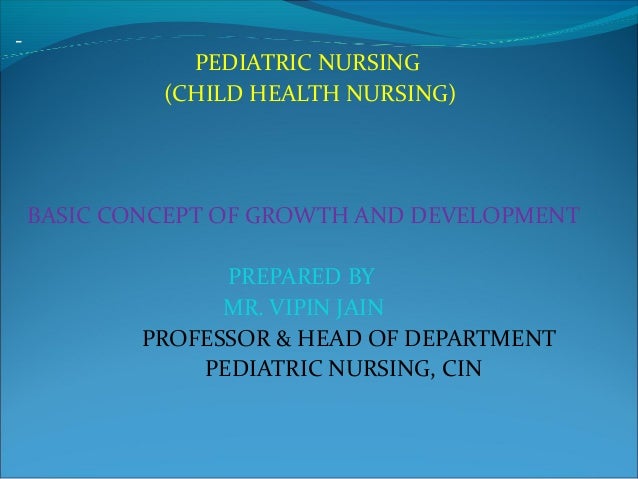 -
PEDIATRIC NURSING
(CHILD HEALTH NURSING)

BASIC CONCEPT OF GROWTH AND DEVELOPMENT

PREPARED BY
MR. VIPIN JAIN
PROFESSOR & HEAD OF DEPARTMENT
PEDIATRIC NURSING, CIN